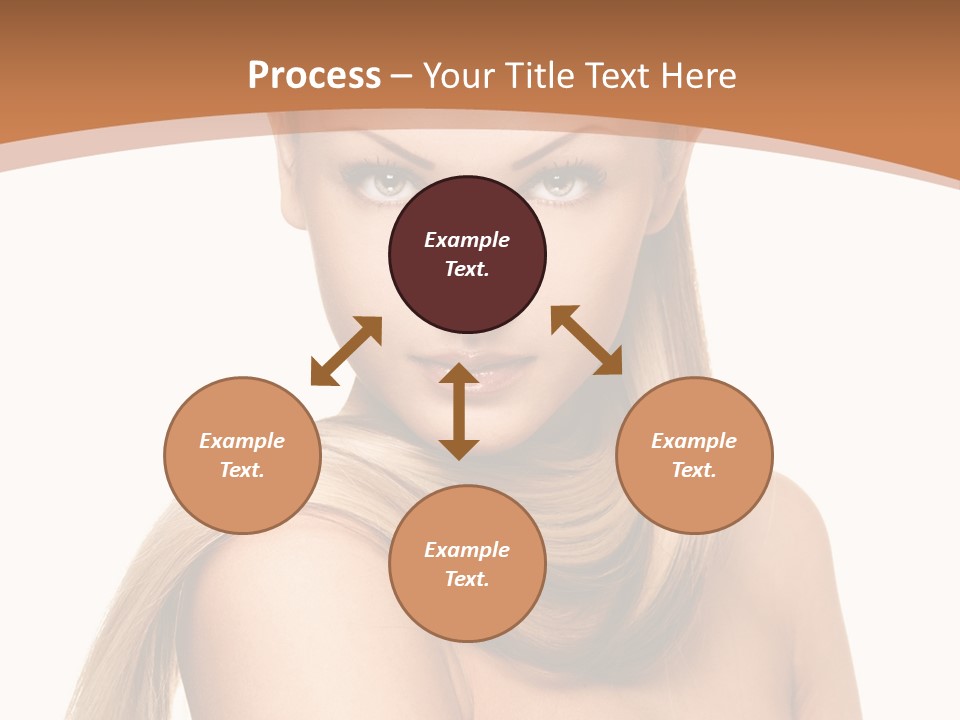 Process – Your Title Text Here

Example Text.

Example Text.

Example Text.

Example Text.